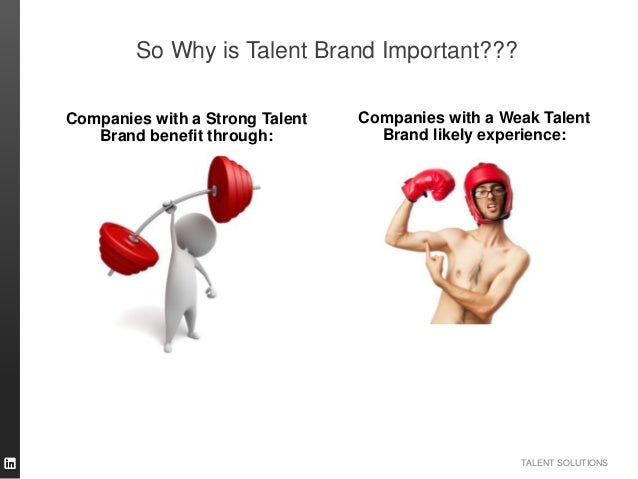 So Why is Talent Brand Important???

Companies with a Strong Talent Brand benefit through:

Companies with a Weak Talent Brand likely experience:

in

TALENT SOLUTIONS